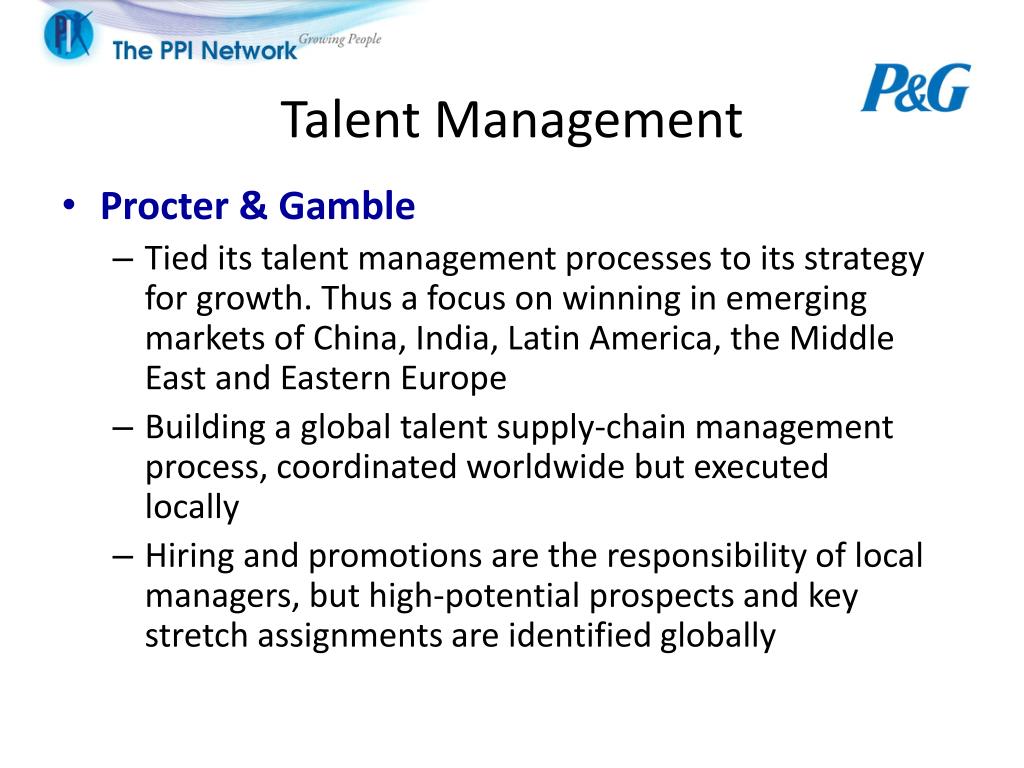 PPI
The PPI Network Growing People

P&G

Talent Management

• Procter & Gamble
– Tied its talent management processes to its strategy for growth. Thus a focus on winning in emerging markets of China, India, Latin America, the Middle East and Eastern Europe
– Building a global talent supply-chain management process, coordinated worldwide but executed locally
– Hiring and promotions are the responsibility of local managers, but high-potential prospects and key stretch assignments are identified globally